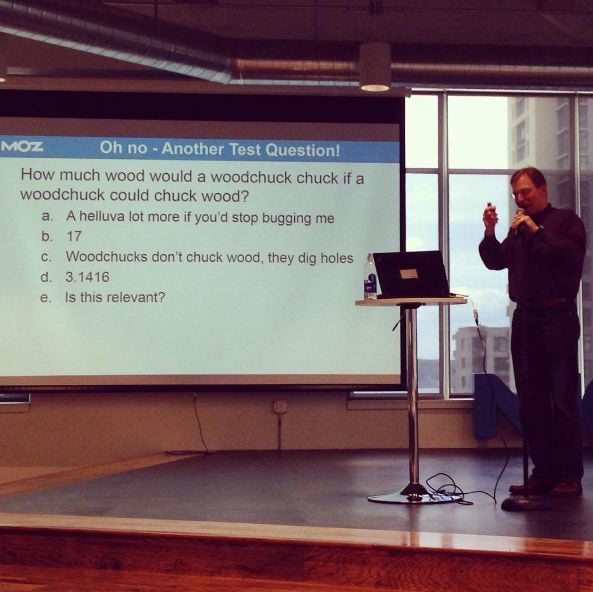 MOZ

Oh no - Another Test Question!

How much wood would a woodchuck chuck if a woodchuck could chuck wood?

a. A helluva lot more if you'd stop bugging me
b. 17
c. Woodchucks don't chuck wood, they dig holes
d. 3.1416
e. Is this relevant?